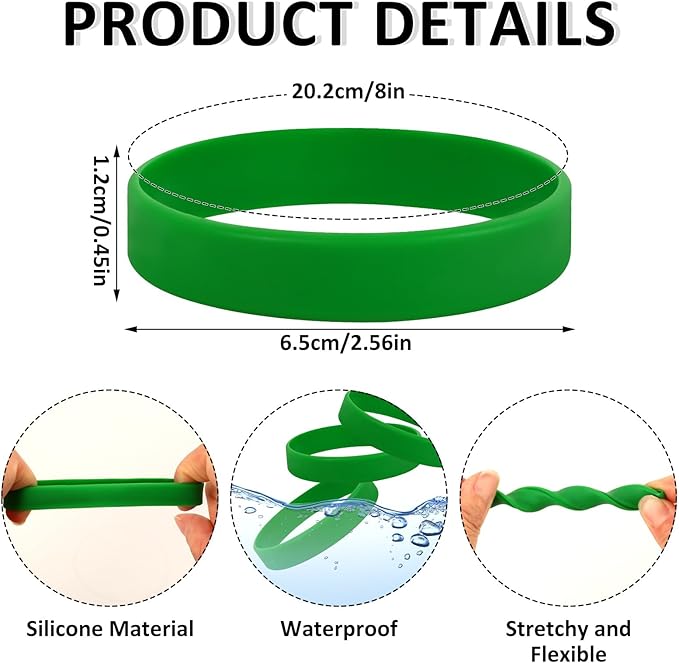 PRODUCT DETAILS

20.2cm/8in

1.2cm/0.45in

6.5cm/2.56in

Silicone Material

Waterproof

Stretchy and Flexible